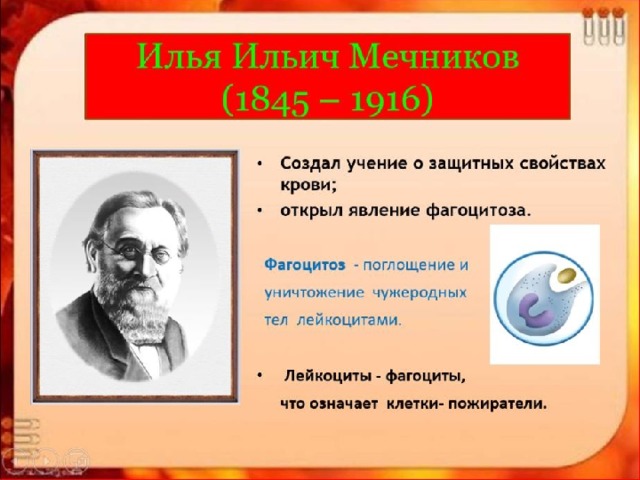 Илья Ильич Мечников
(1845 – 1916)

• Создал учение о защитных свойствах крови;
• открыл явление фагоцитоза.

Фагоцитоз - поглощение и уничтожение чужеродных тел лейкоцитами.

• Лейкоциты - фагоциты, что означает клетки- пожиратели.